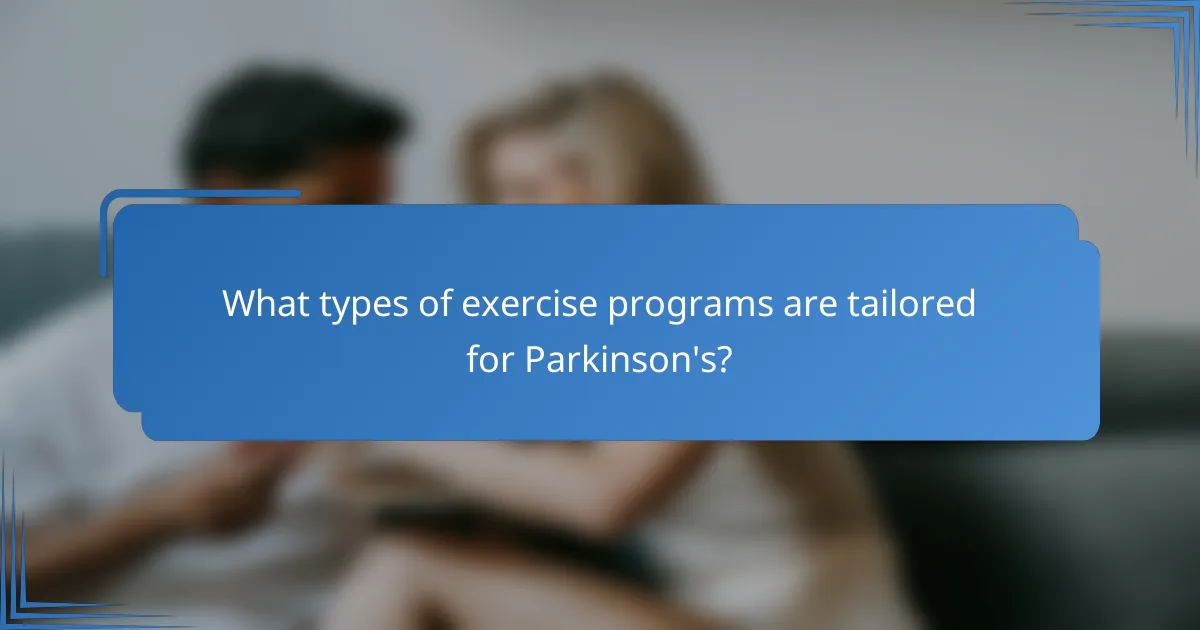 What types of exercise programs are tailored for Parkinson's?